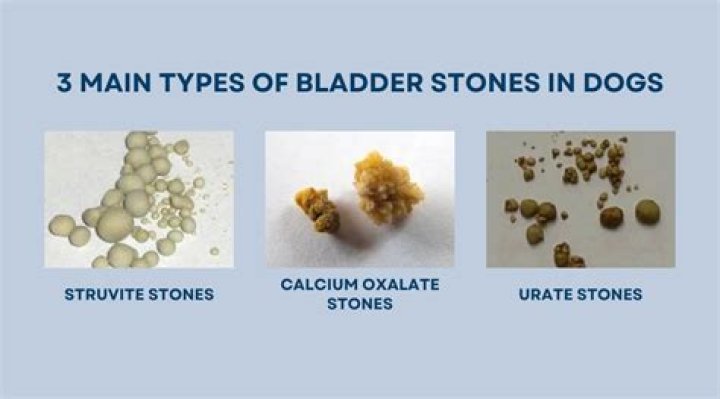 3 MAIN TYPES OF BLADDER STONES IN DOGS

STRUVITE STONES

CALCIUM OXALATE STONES

URATE STONES